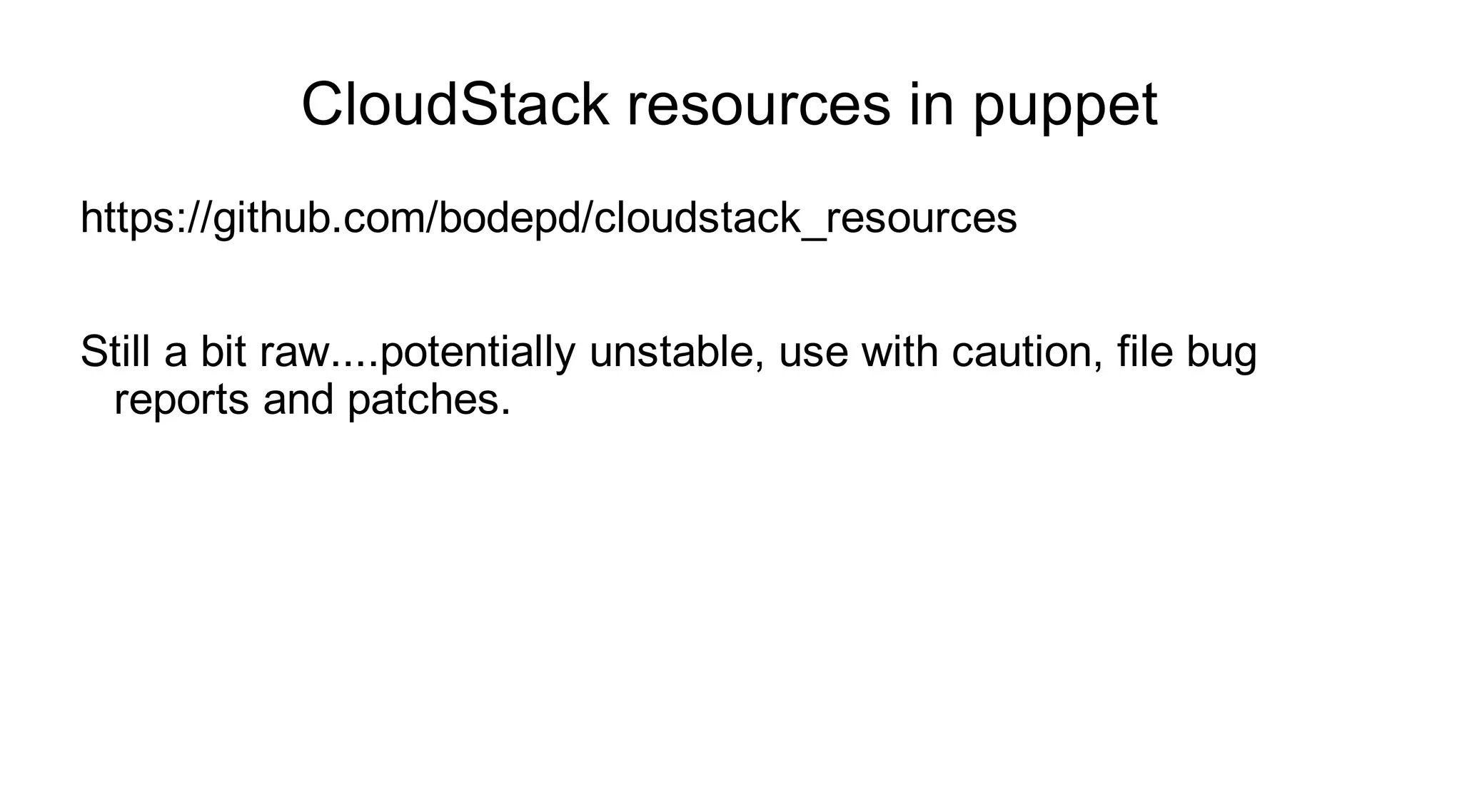 CloudStack resources in puppet

https://github.com/bodepd/cloudstack_resources

Still a bit raw....potentially unstable, use with caution, file bug reports and patches.